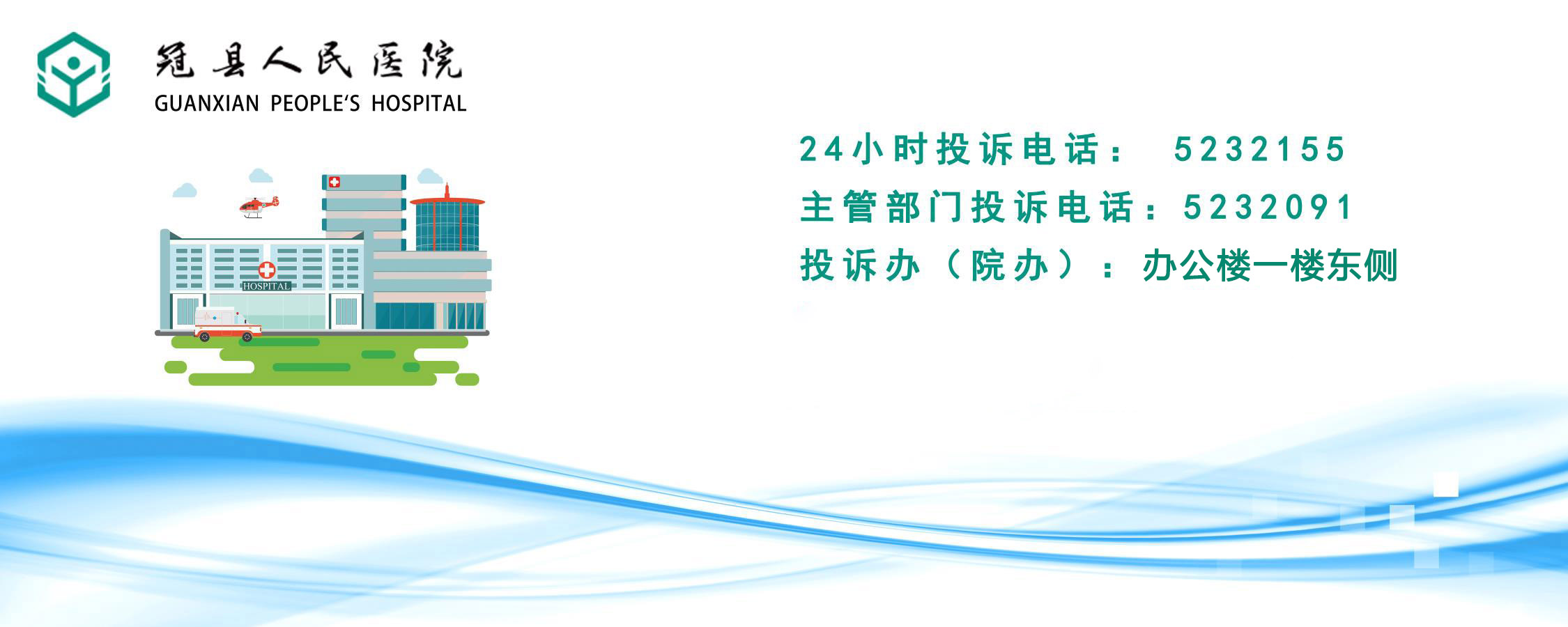 冠县人民医院
GUANXIAN PEOPLE'S HOSPITAL

HOSPITAL

24小时投诉电话： 5232155
主管部门投诉电话：5232091
投诉办（院办）：办公楼一楼东侧